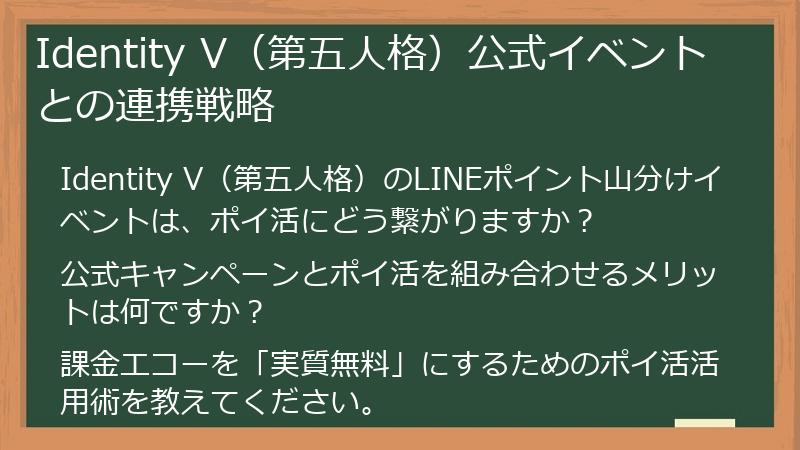 Identity V（第五人格）公式イベントとの連携戦略

Identity V（第五人格）のLINEポイント山分けイベントは、ポイ活にどう繋がりますか？

公式キャンペーンとポイ活を組み合わせるメリットは何ですか？

課金エコーを「実質無料」にするためのポイ活活用術を教えてください。